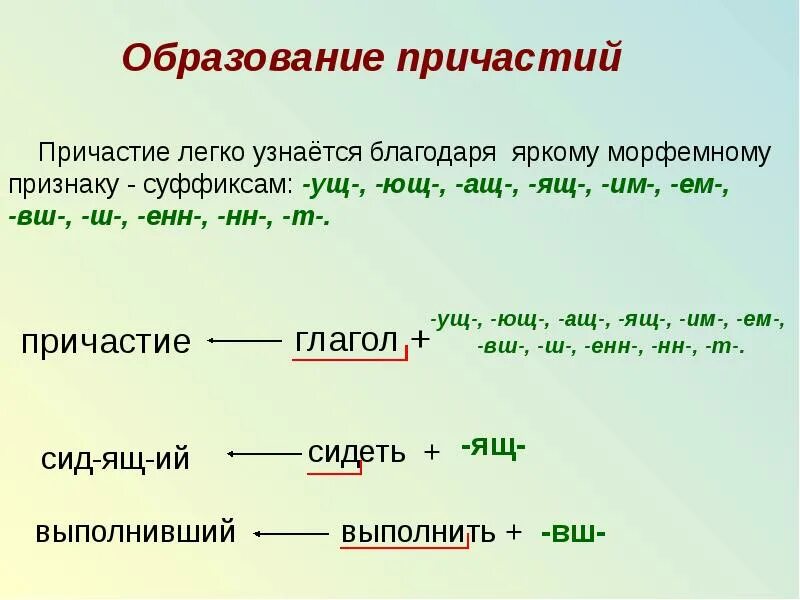 Образование причастий

Причастие легко узнаётся благодаря яркому морфемному признаку - суффиксам: -ущ-, -ющ-, -ащ-, -ящ-, -им-, -ем-, -вш-, -ш-, -енн-, -нн-, -т-.

причастие ← глагол + -ущ-, -ющ-, -ащ-, -ящ-, -им-, -ем-, -вш-, -ш-, -енн-, -нн-, -т-.

сид-ящ-ий ← сидеть + -ящ-

выполнивший ← выполнить + -вш-